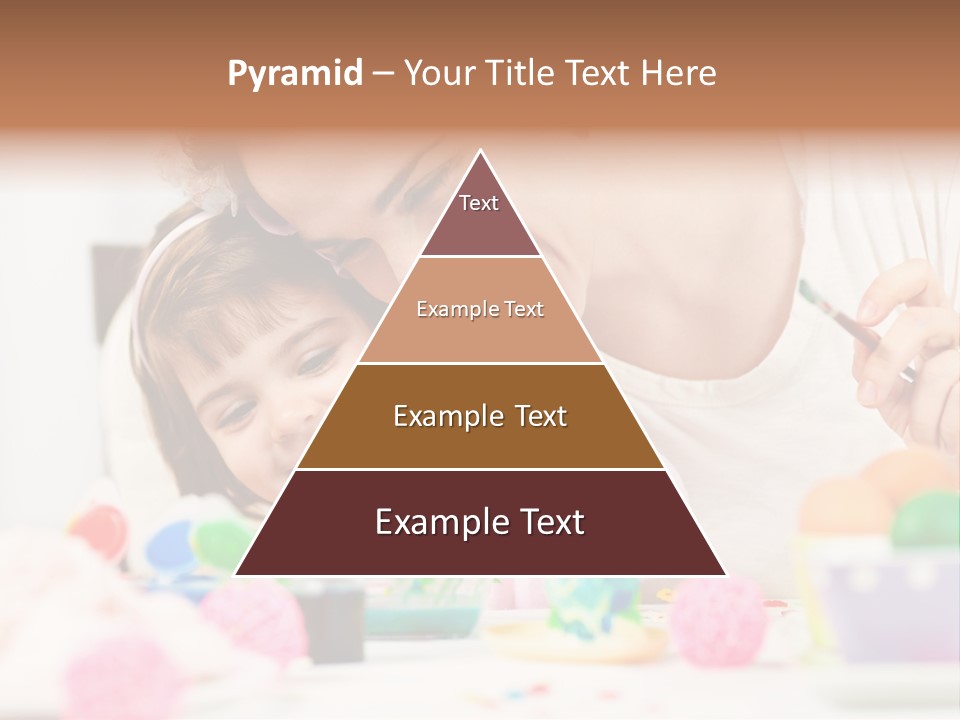 Pyramid – Your Title Text Here

Text

Example Text

Example Text

Example Text